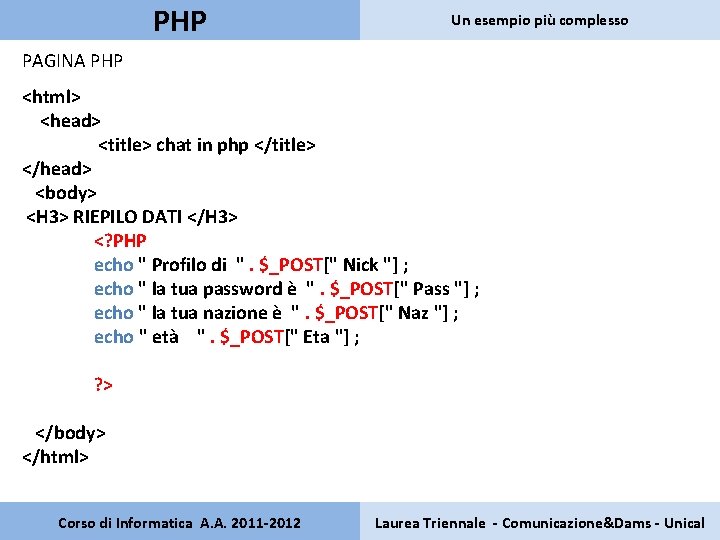 PHP

Un esempio più complesso

PAGINA PHP

<html>
<head>
<title> chat in php </title>
</head>
<body>
<H3> RIEPILO DATI </H3>
<?PHP
echo " Profilo di " . $_POST[" Nick "] ;
echo " la tua password è " . $_POST[" Pass "] ;
echo " la tua nazione è " . $_POST[" Naz "] ;
echo " età " . $_POST[" Eta "] ;

?>

</body>
</html>

Corso di Informatica A.A. 2011-2012

Laurea Triennale - Comunicazione&Dams - Unical